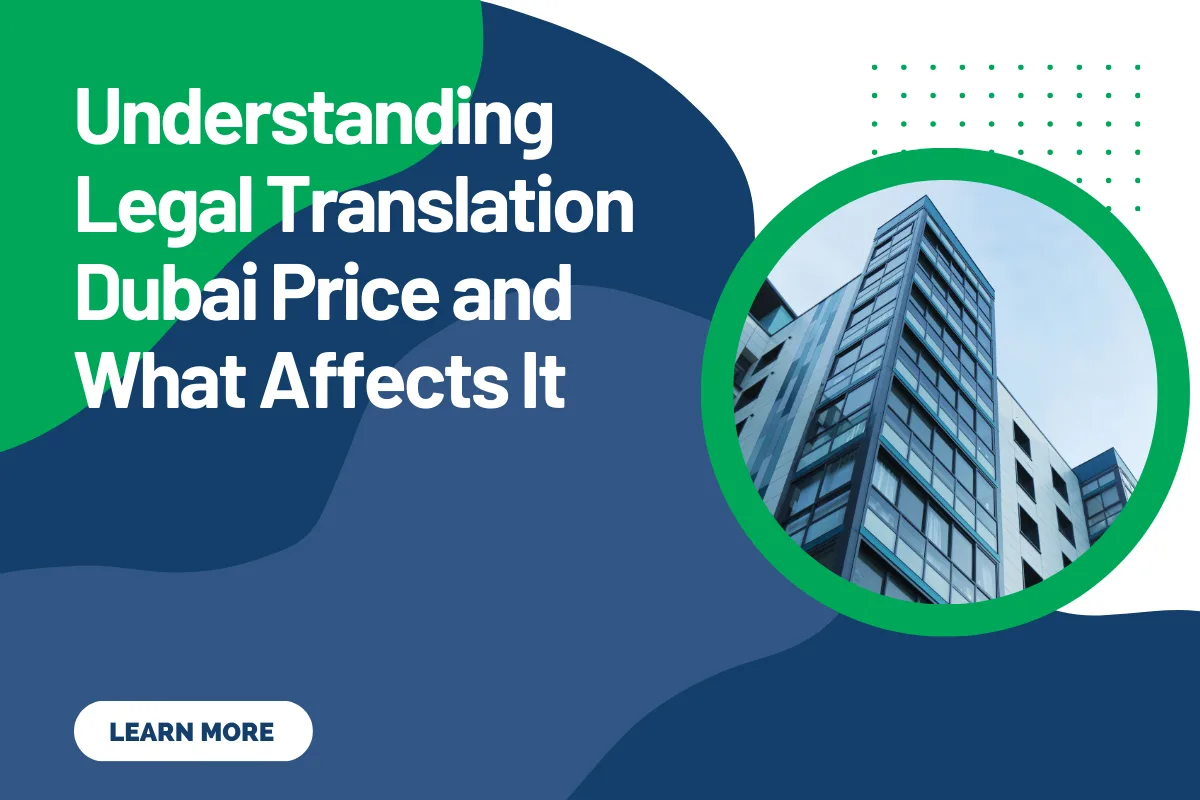 Understanding Legal Translation Dubai Price and What Affects It

LEARN MORE